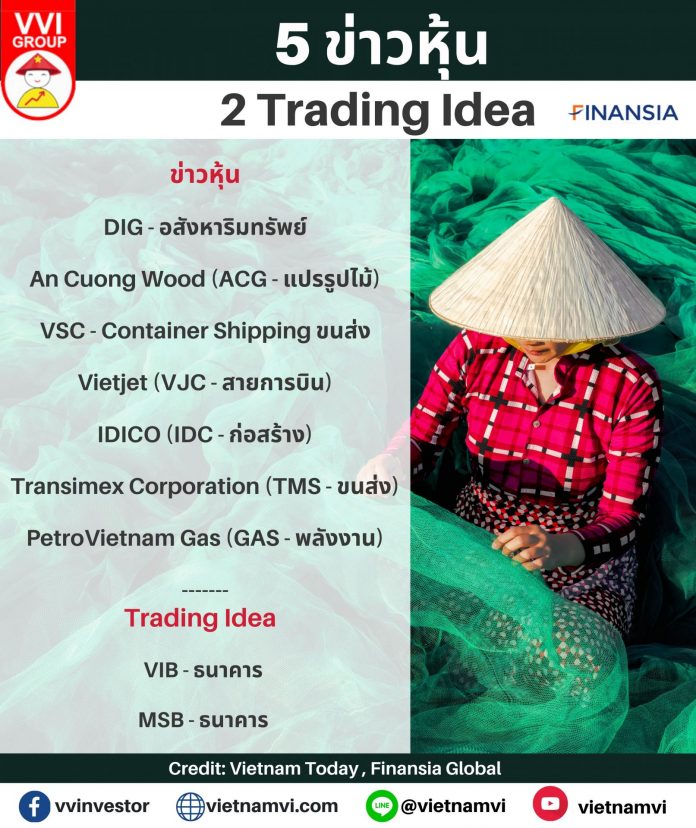 VVI GROUP

5 ข่าวหุ้น

2 Trading Idea

FINANSIA

ข่าวหุ้น

DIG - อสังหาริมทรัพย์

An Cuong Wood (ACG - แปรรูปไม้)

VSC - Container Shipping ขนส่ง

Vietjet (VJC - สายการบิน)

IDICO (IDC - ก่อสร้าง)

Transimex Corporation (TMS - ขนส่ง)

PetroVietnam Gas (GAS - พลังงาน)

-------

Trading Idea

VIB - ธนาคาร

MSB - ธนาคาร

Credit: Vietnam Today , Finansia Global

vvinvestor

vietnamvi.com

LINE @vietnamvi

vietnamvi